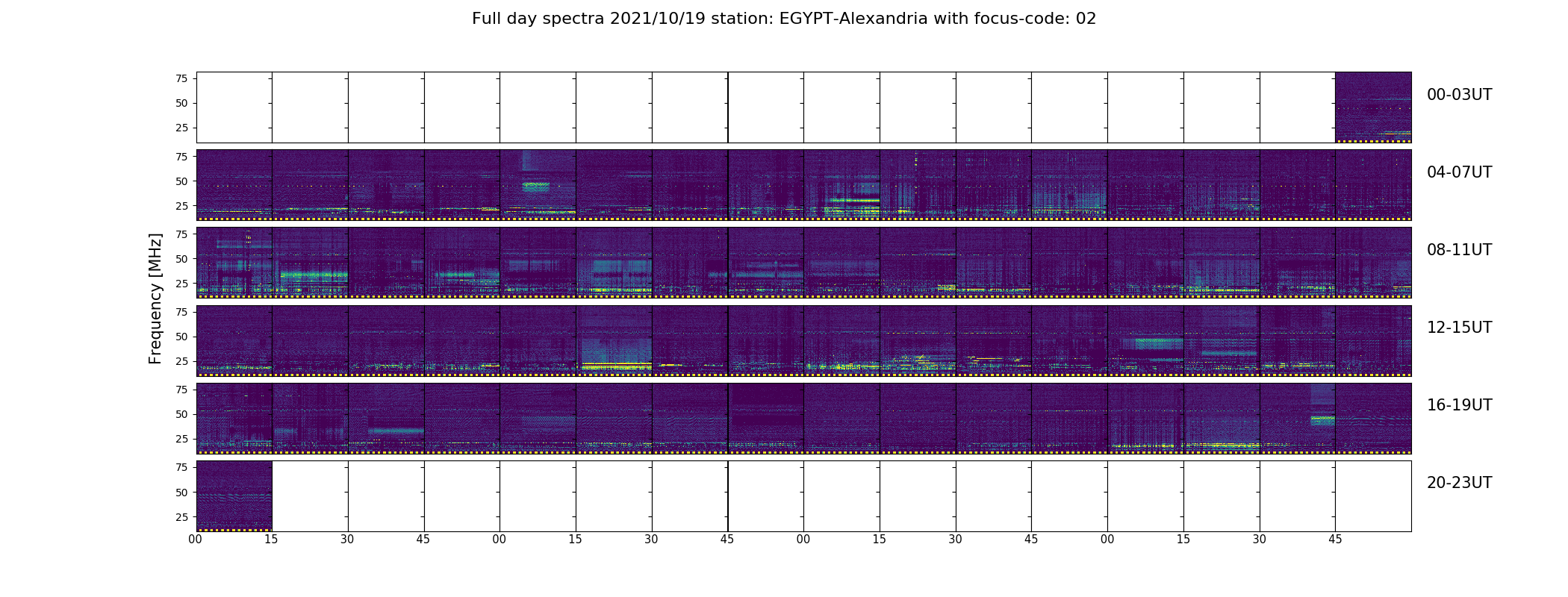 Full day spectra 2021/10/19 station: EGYPT-Alexandria with focus-code: 02

Frequency [MHz]

75
50
25
00-03UT

75
50
25
04-07UT

75
50
25
08-11UT

75
50
25
12-15UT

75
50
25
16-19UT

75
50
25
20-23UT

00 15 30 45 00 15 30 45 00 15 30 45 00 15 30 45